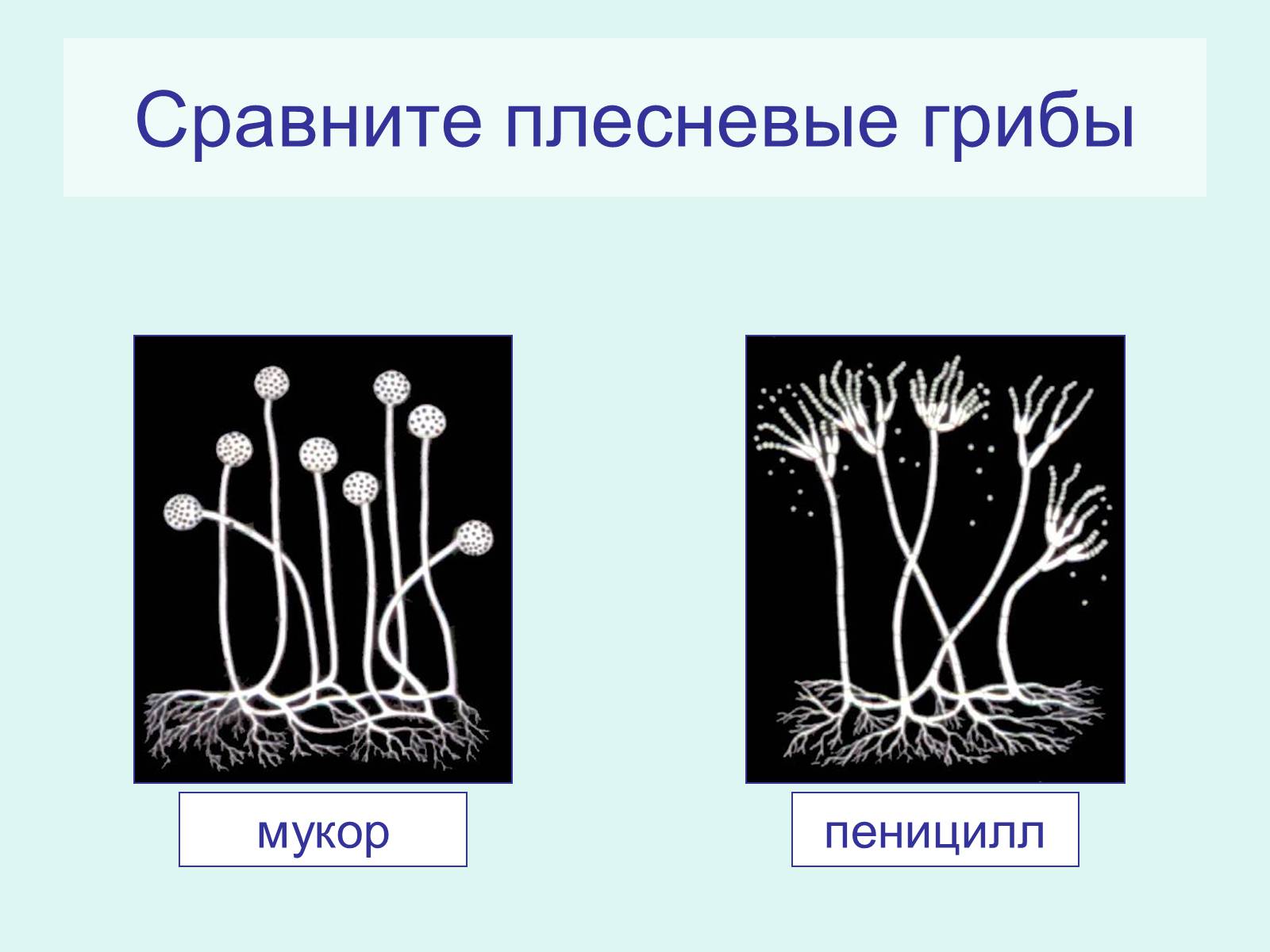 Сравните плесневые грибы

мукор

пеницилл